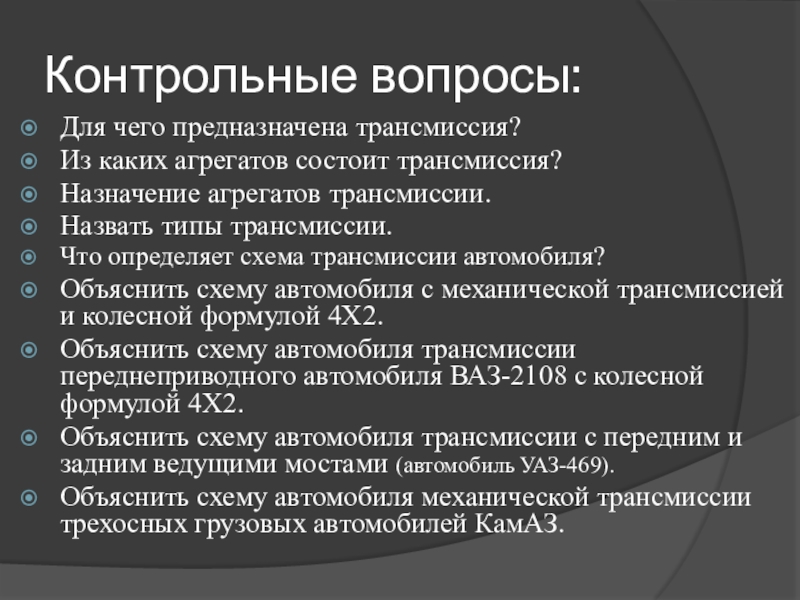 Контрольные вопросы:

Для чего предназначена трансмиссия?

Из каких агрегатов состоит трансмиссия?

Назначение агрегатов трансмиссии.

Назвать типы трансмиссии.

Что определяет схема трансмиссии автомобиля?

Объяснить схему автомобиля с механической трансмиссией и колесной формулой 4Х2.

Объяснить схему автомобиля трансмиссии переднеприводного автомобиля ВАЗ-2108 с колесной формулой 4Х2.

Объяснить схему автомобиля трансмиссии с передним и задним ведущими мостами (автомобиль УАЗ-469).

Объяснить схему автомобиля механической трансмиссии трехосных грузовых автомобилей КамАЗ.